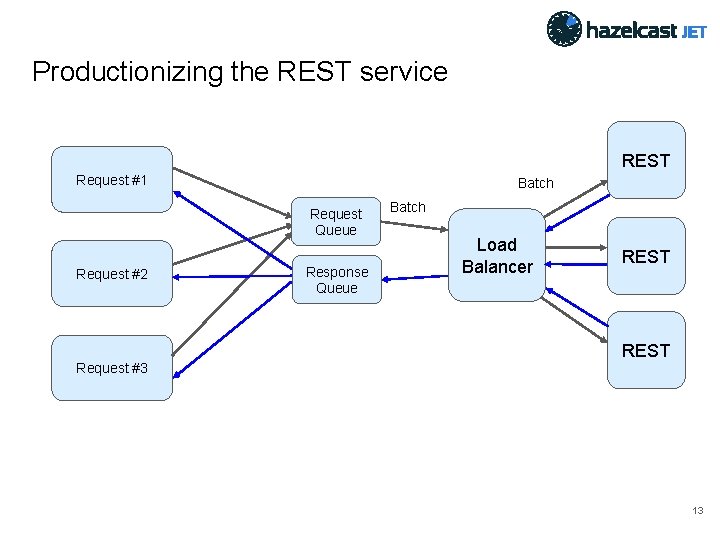 hazelcast JET

Productionizing the REST service

Request #1

Request #2

Request #3

Request Queue

Response Queue

Batch

Load Balancer

Batch

REST

REST

REST

13